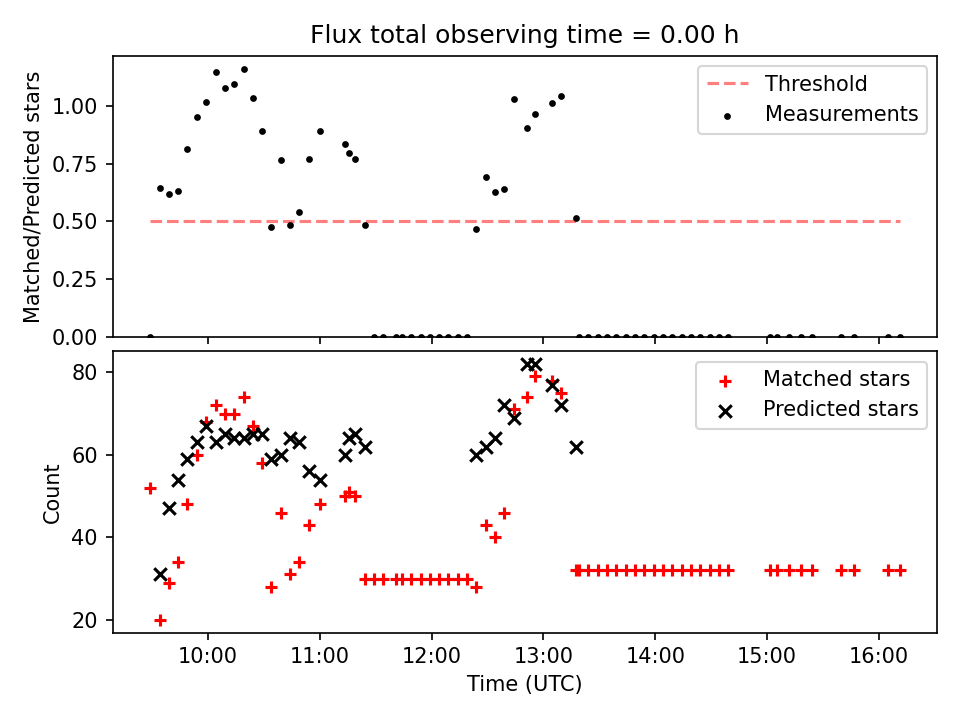 Flux total observing time = 0.00 h

Matched/Predicted stars

1.00
0.75
0.50
0.25
0.00

Threshold
Measurements

Count

80
60
40
20

Matched stars
Predicted stars

10:00
11:00
12:00
13:00
14:00
15:00
16:00

Time (UTC)